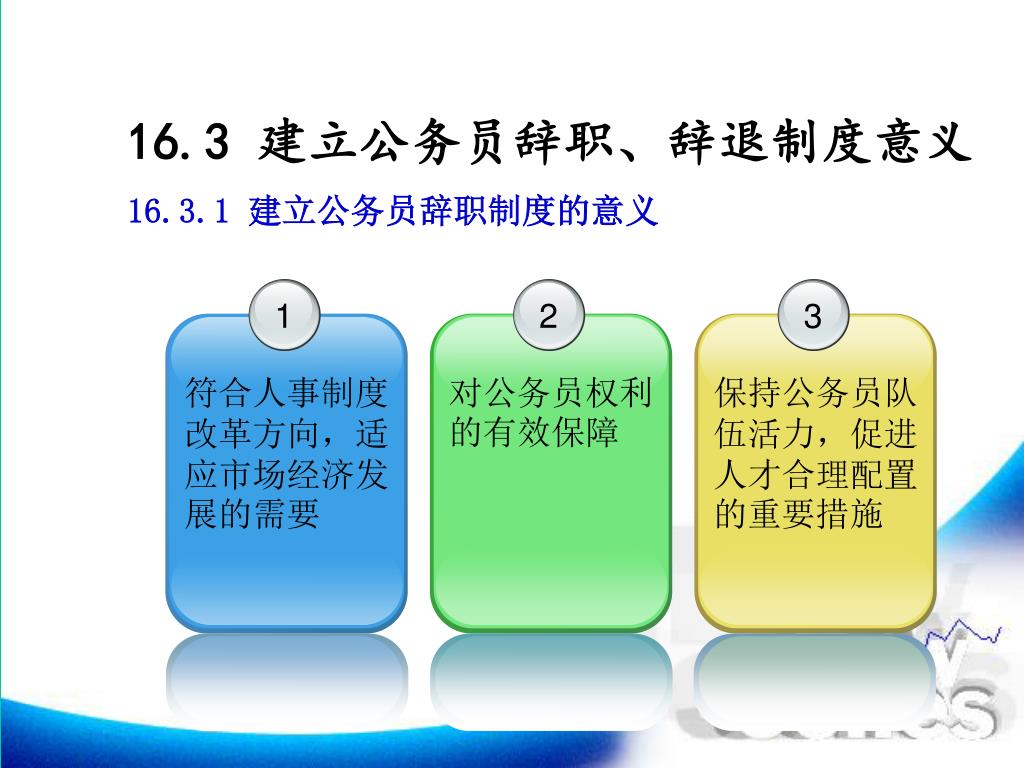 16.3 建立公务员辞职、辞退制度意义

16.3.1 建立公务员辞职制度的意义

1

符合人事制度改革方向，适应市场经济发展的需要

2

对公务员权利的有效保障

3

保持公务员队伍活力，促进人才合理配置的重要措施